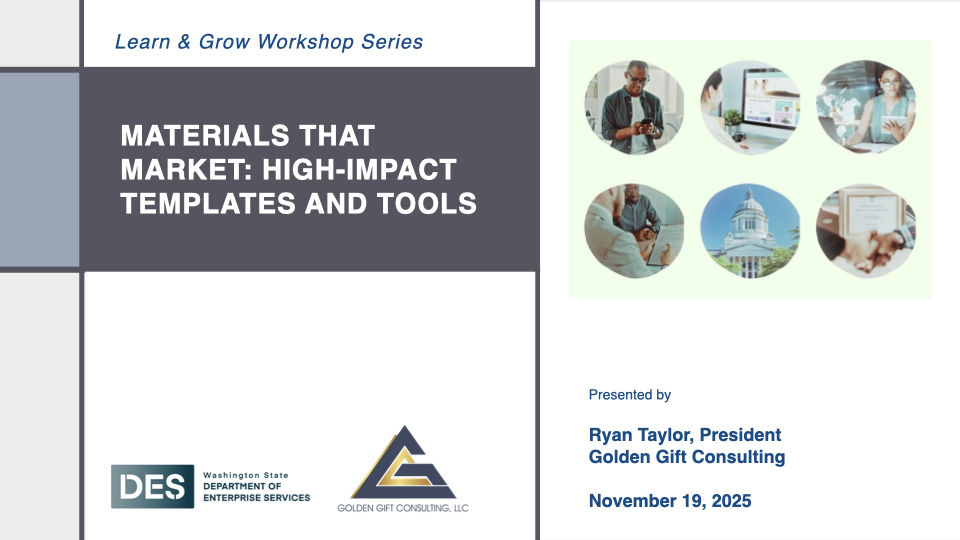 Learn & Grow Workshop Series

MATERIALS THAT MARKET: HIGH-IMPACT TEMPLATES AND TOOLS

DES Washington State DEPARTMENT OF ENTERPRISE SERVICES

GOLDEN GIFT CONSULTING, LLC

Presented by

Ryan Taylor, President
Golden Gift Consulting

November 19, 2025